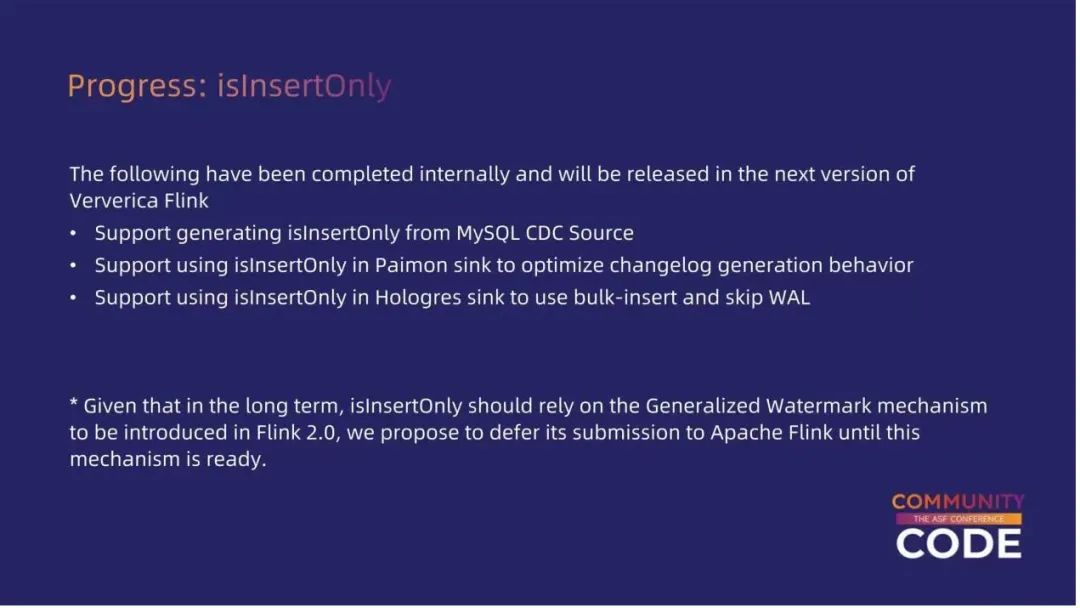 Progress: isInsertOnly

The following have been completed internally and will be released in the next version of Ververica Flink

• Support generating isInsertOnly from MySQL CDC Source
• Support using isInsertOnly in Paimon sink to optimize changelog generation behavior
• Support using isInsertOnly in Hologres sink to use bulk-insert and skip WAL

* Given that in the long term, isInsertOnly should rely on the Generalized Watermark mechanism to be introduced in Flink 2.0, we propose to defer its submission to Apache Flink until this mechanism is ready.

COMMUNITY
THE ASF CONFERENCE
CODE